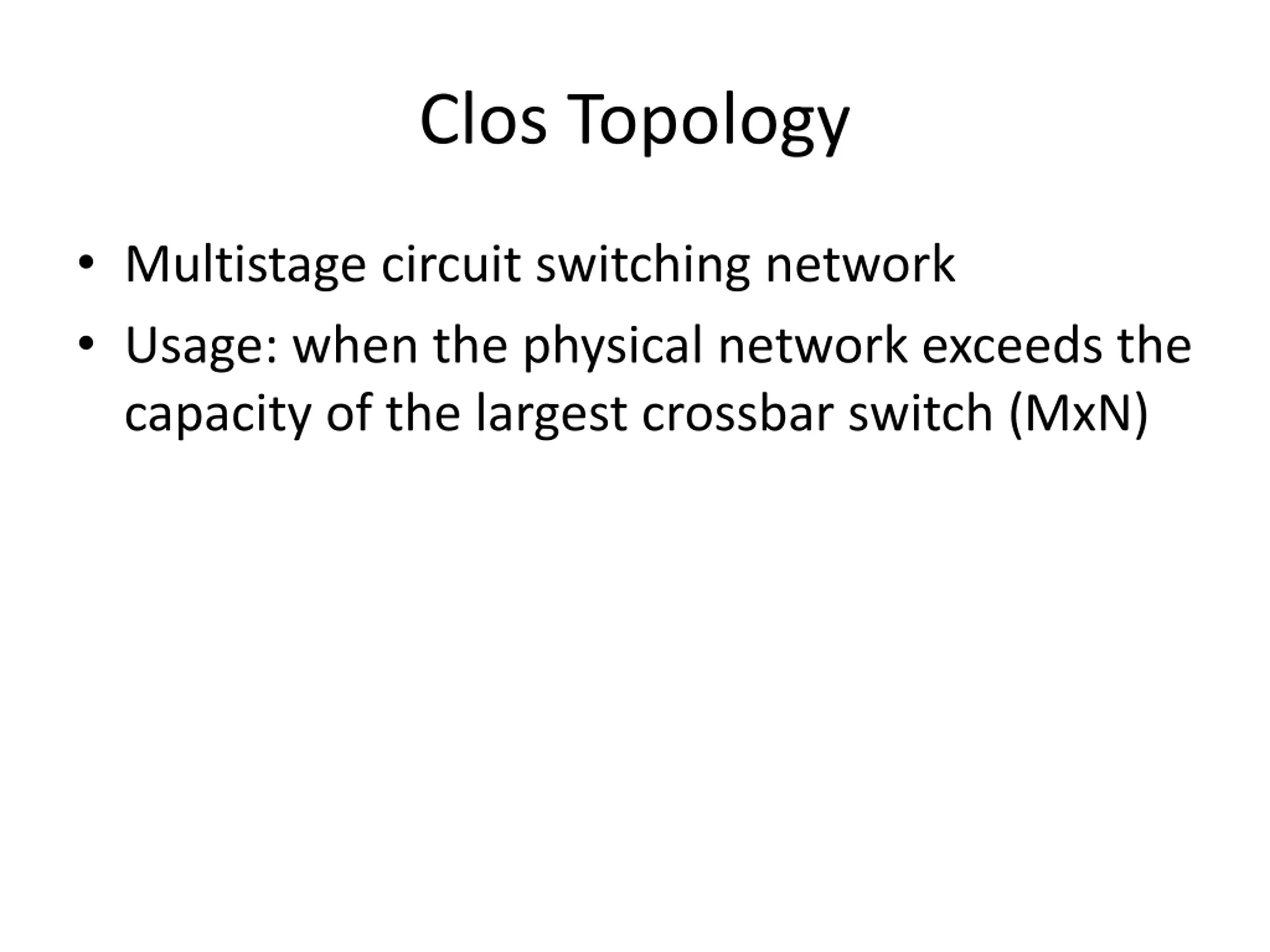 Clos Topology

• Multistage circuit switching network

• Usage: when the physical network exceeds the capacity of the largest crossbar switch (MxN)